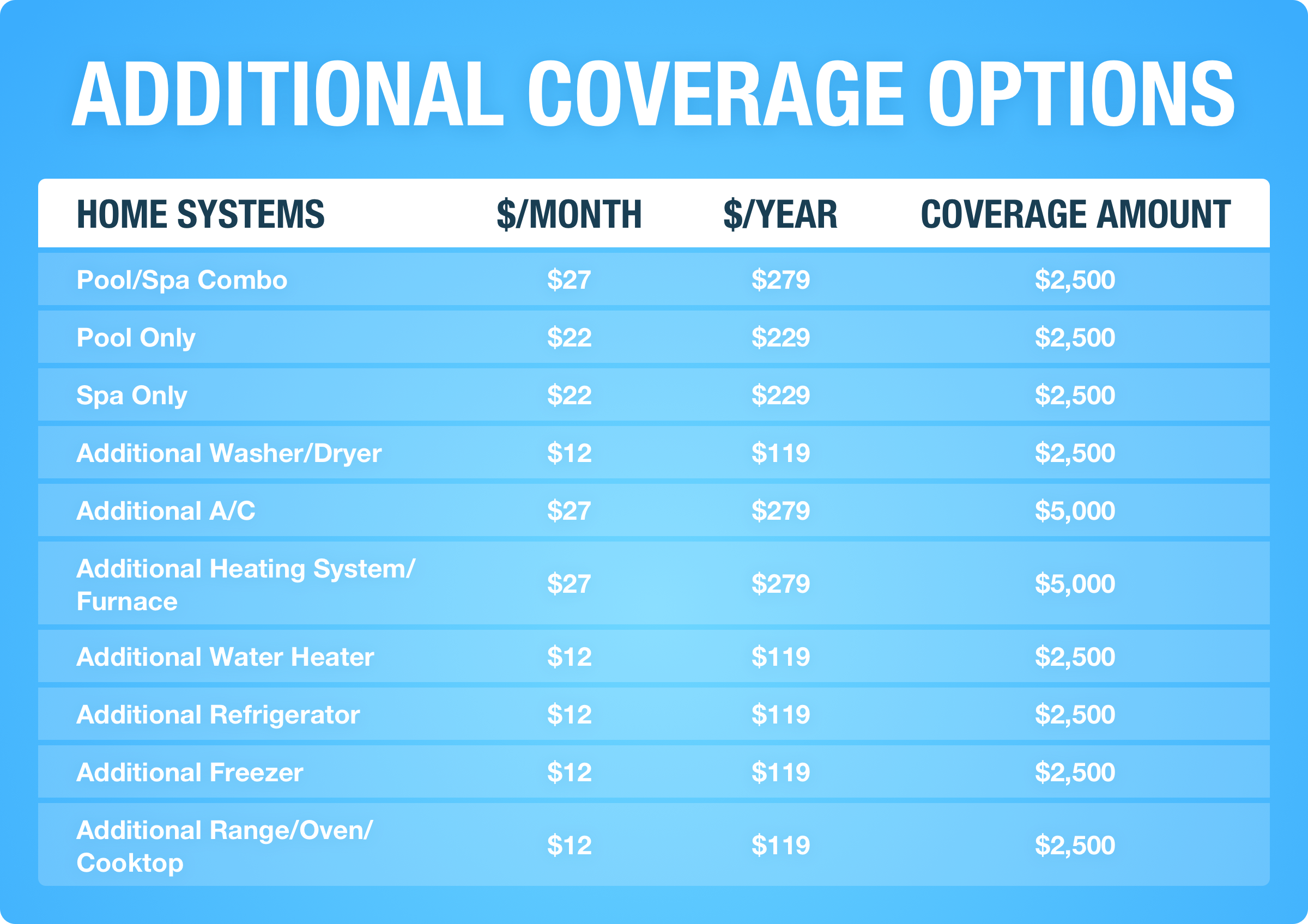 ADDITIONAL COVERAGE OPTIONS

| HOME SYSTEMS | \$/MONTH | \$/YEAR | COVERAGE AMOUNT |
|---|---|---|---|
| Pool/Spa Combo | \$27 | \$279 | \$2,500 |
| Pool Only | \$22 | \$229 | \$2,500 |
| Spa Only | \$22 | \$229 | \$2,500 |
| Additional Washer/Dryer | \$12 | \$119 | \$2,500 |
| Additional A/C | \$27 | \$279 | \$5,000 |
| Additional Heating System/ Furnace | \$27 | \$279 | \$5,000 |
| Additional Water Heater | \$12 | \$119 | \$2,500 |
| Additional Refrigerator | \$12 | \$119 | \$2,500 |
| Additional Freezer | \$12 | \$119 | \$2,500 |
| Additional Range/Oven/ Cooktop | \$12 | \$119 | \$2,500 |